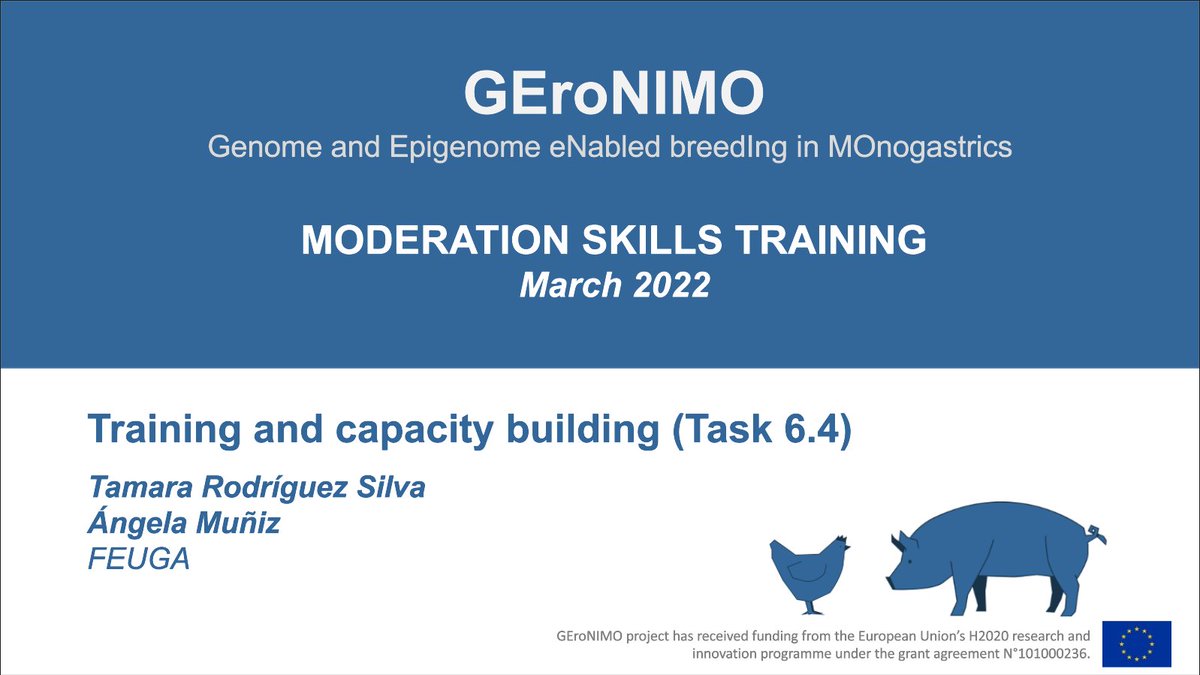 GEroNIMO

Genome and Epigenome eNabled breedIng in MOnogastrics

MODERATION SKILLS TRAINING
March 2022

Training and capacity building (Task 6.4)

Tamara Rodríguez Silva
Ángela Muñiz
FEUGA

GEroNIMO project has received funding from the European Union's H2020 research and innovation programme under the grant agreement N°101000236.